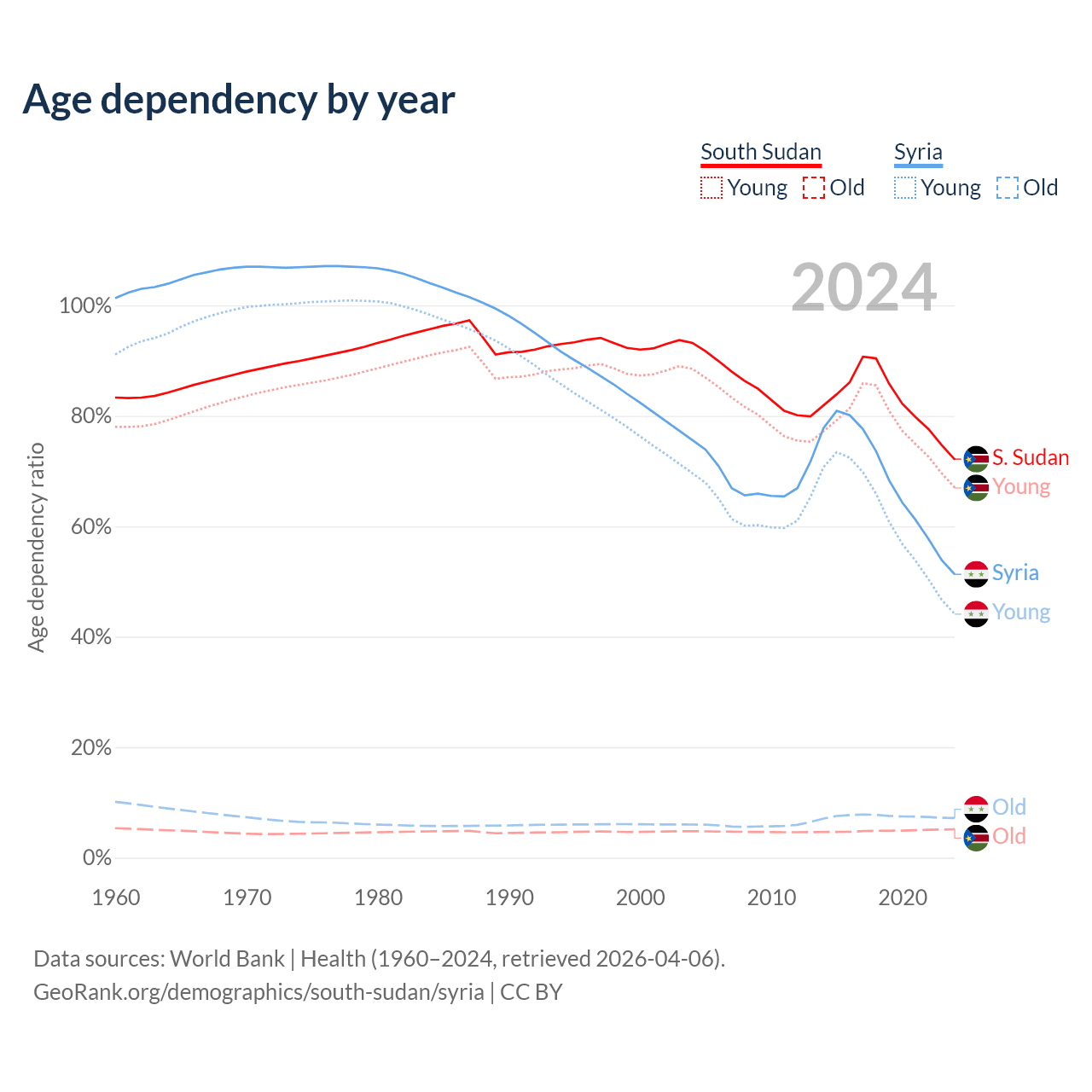 Age dependency by year

South Sudan
Young Old

Syria
Young Old

2024

Age dependency ratio

100%
80%
60%
40%
20%
0%

S. Sudan
Young
Syria
Young
Old
Old

1960 1970 1980 1990 2000 2010 2020

Data sources: World Bank | Health (1960–2024, retrieved 2026-04-06).
GeoRank.org/demographics/south-sudan/syria | CC BY